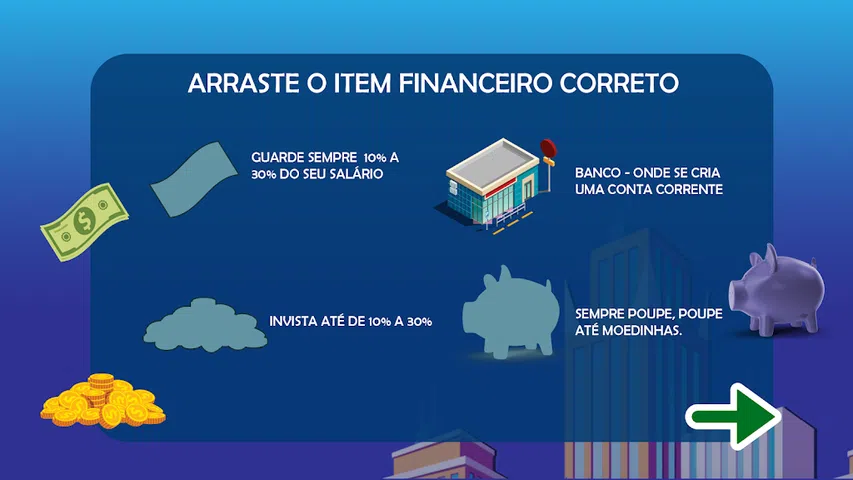 ARRASTE O ITEM FINANCEIRO CORRETO

GUARDE SEMPRE 10% A 30% DO SEU SALÁRIO

BANCO - ONDE SE CRIA UMA CONTA CORRENTE

INVISTA ATÉ DE 10% A 30%

SEMPRE POUPE, POUPE ATÉ MOEDINHAS.